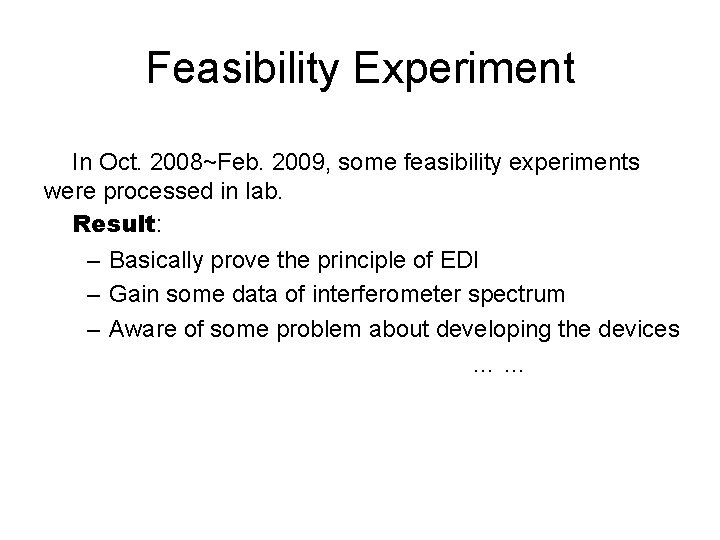 Feasibility Experiment

In Oct. 2008~Feb. 2009, some feasibility experiments were processed in lab.

Result:

– Basically prove the principle of EDI
– Gain some data of interferometer spectrum
– Aware of some problem about developing the devices

… …